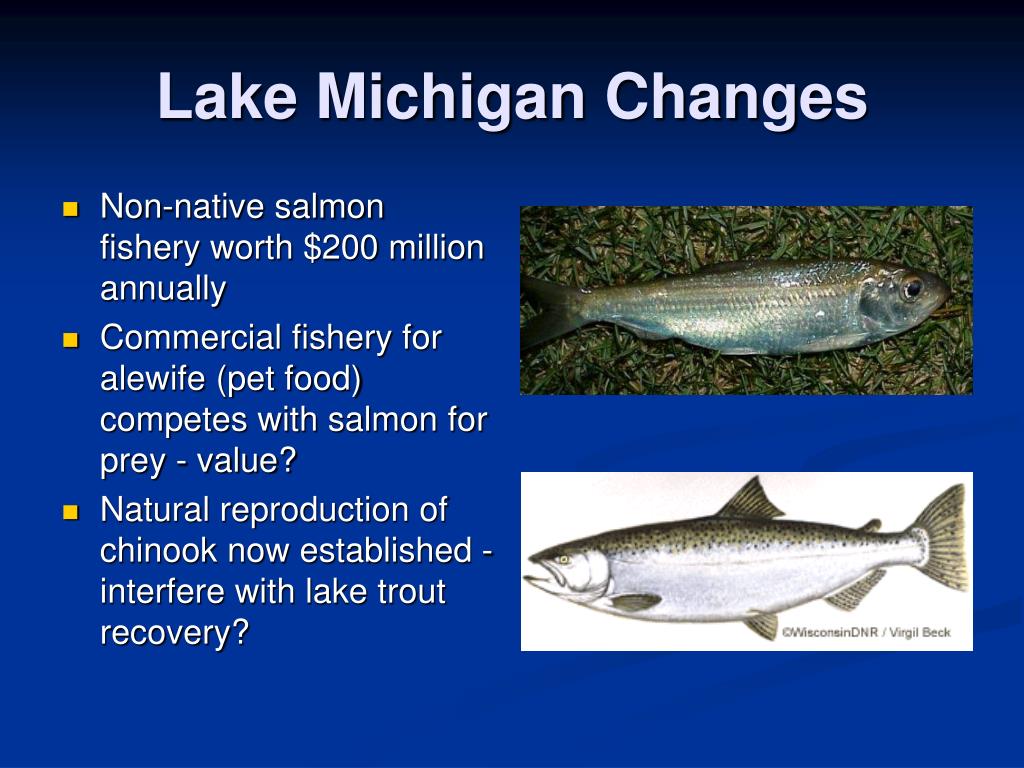 Lake Michigan Changes

- Non-native salmon fishery worth \$200 million annually
- Commercial fishery for alewife (pet food) competes with salmon for prey - value?
- Natural reproduction of chinook now established - interfere with lake trout recovery?

©WisconsinDNR / Virgil Beck